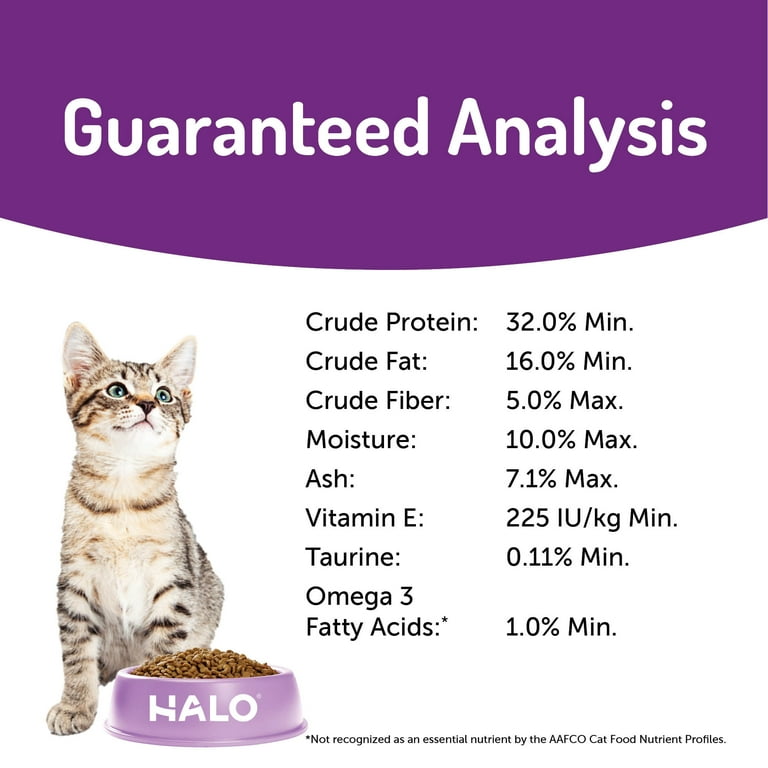 Guaranteed Analysis

| | |
|---|---|
| Crude Protein: | 32.0% Min. |
| Crude Fat: | 16.0% Min. |
| Crude Fiber: | 5.0% Max. |
| Moisture: | 10.0% Max. |
| Ash: | 7.1% Max. |
| Vitamin E: | 225 IU/kg Min. |
| Taurine: | 0.11% Min. |
| Omega 3 Fatty Acids:* | 1.0% Min. |

HALO

*Not recognized as an essential nutrient by the AAFCO Cat Food Nutrient Profiles.